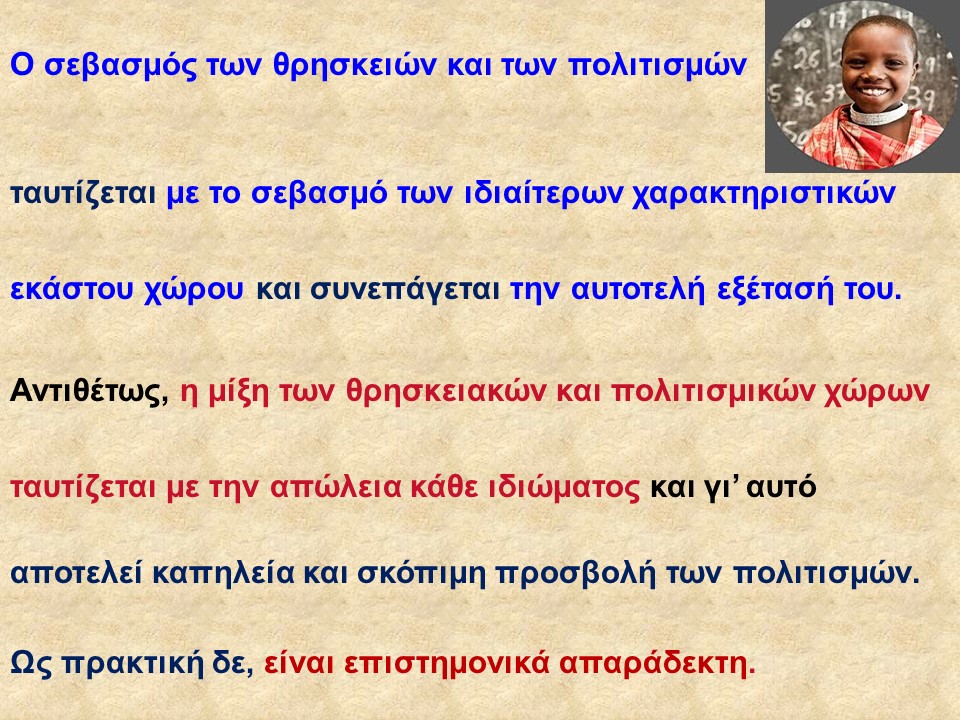 Ο σεβασμός των θρησκειών και των πολιτισμών

ταυτίζεται με το σεβασμό των ιδιαίτερων χαρακτηριστικών εκάστου χώρου και συνεπάγεται την αυτοτελή εξέτασή του.

Αντιθέτως, η μίξη των θρησκειακών και πολιτισμικών χώρων ταυτίζεται με την απώλεια κάθε ιδιώματος και γι' αυτό αποτελεί καπηλεία και σκόπιμη προσβολή των πολιτισμών.

Ως πρακτική δε, είναι επιστημονικά απαράδεκτη.